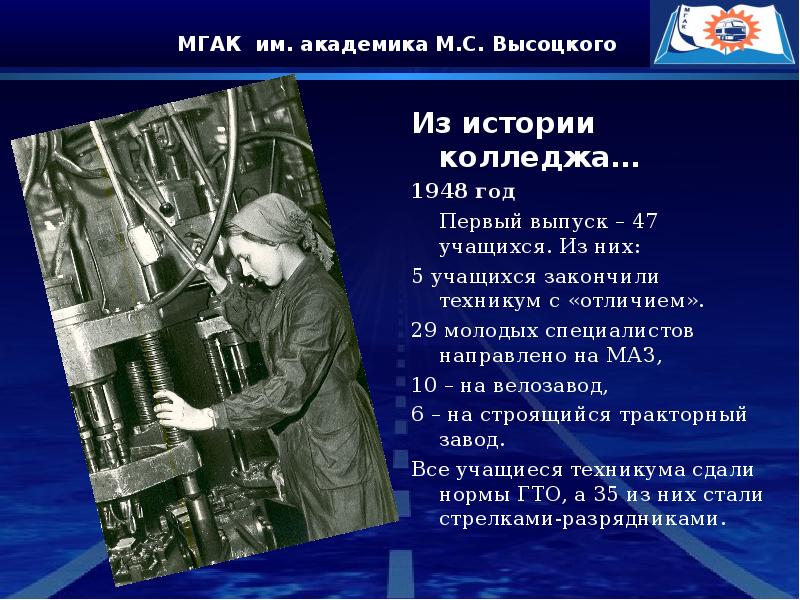 МГАК им. академика М.С. Высоцкого

МГАК

Из истории колледжа…

1948 год

Первый выпуск – 47 учащихся. Из них:

5 учащихся закончили техникум с «отличием».

29 молодых специалистов направлено на МАЗ,

10 – на велозавод,

6 – на строящийся тракторный завод.

Все учащиеся техникума сдали нормы ГТО, а 35 из них стали стрелками-разрядниками.